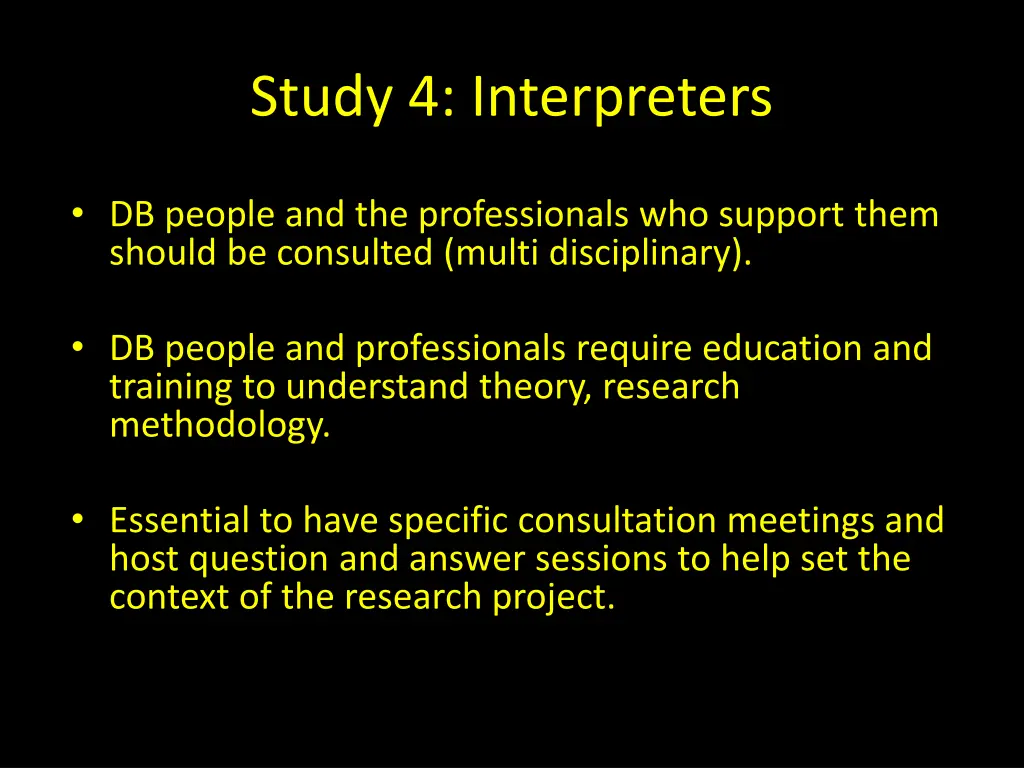 Study 4: Interpreters

• DB people and the professionals who support them should be consulted (multi disciplinary).

• DB people and professionals require education and training to understand theory, research methodology.

• Essential to have specific consultation meetings and host question and answer sessions to help set the context of the research project.